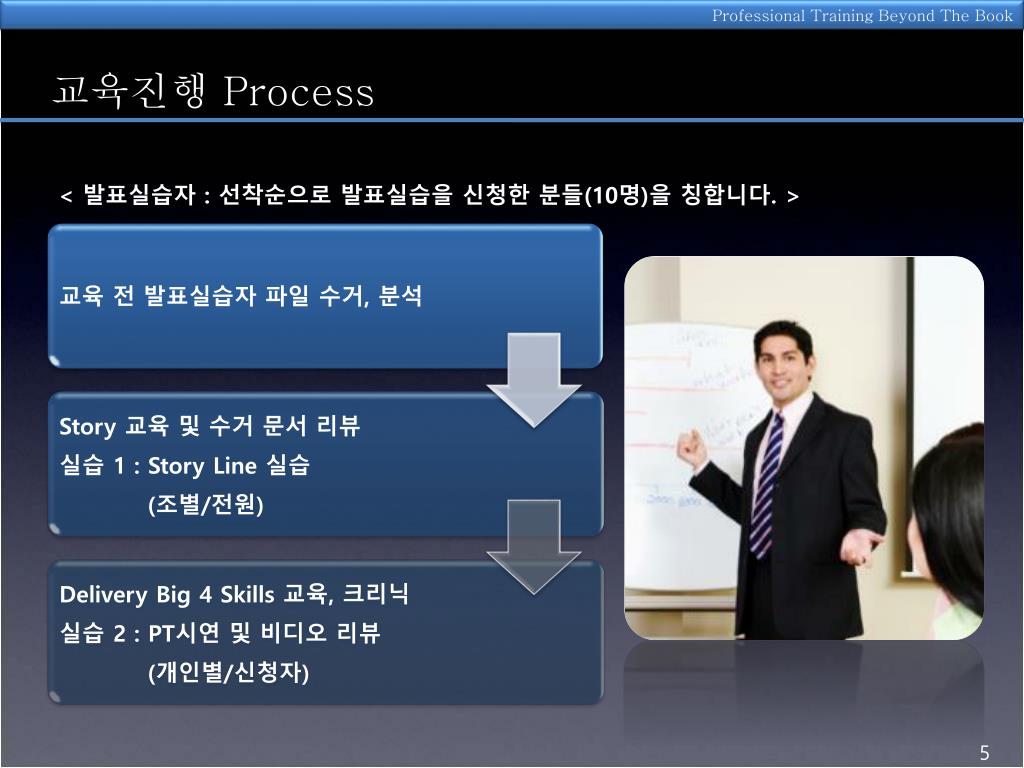 Professional Training Beyond The Book

교육진행 Process

< 발표실습자 : 선착순으로 발표실습을 신청한 분들(10명)을 칭합니다. >

교육 전 발표실습자 파일 수거, 분석

Story 교육 및 수거 문서 리뷰
실습 1 : Story Line 실습
(조별/전원)

Delivery Big 4 Skills 교육, 크리닉
실습 2 : PT시연 및 비디오 리뷰
(개인별/신청자)

5